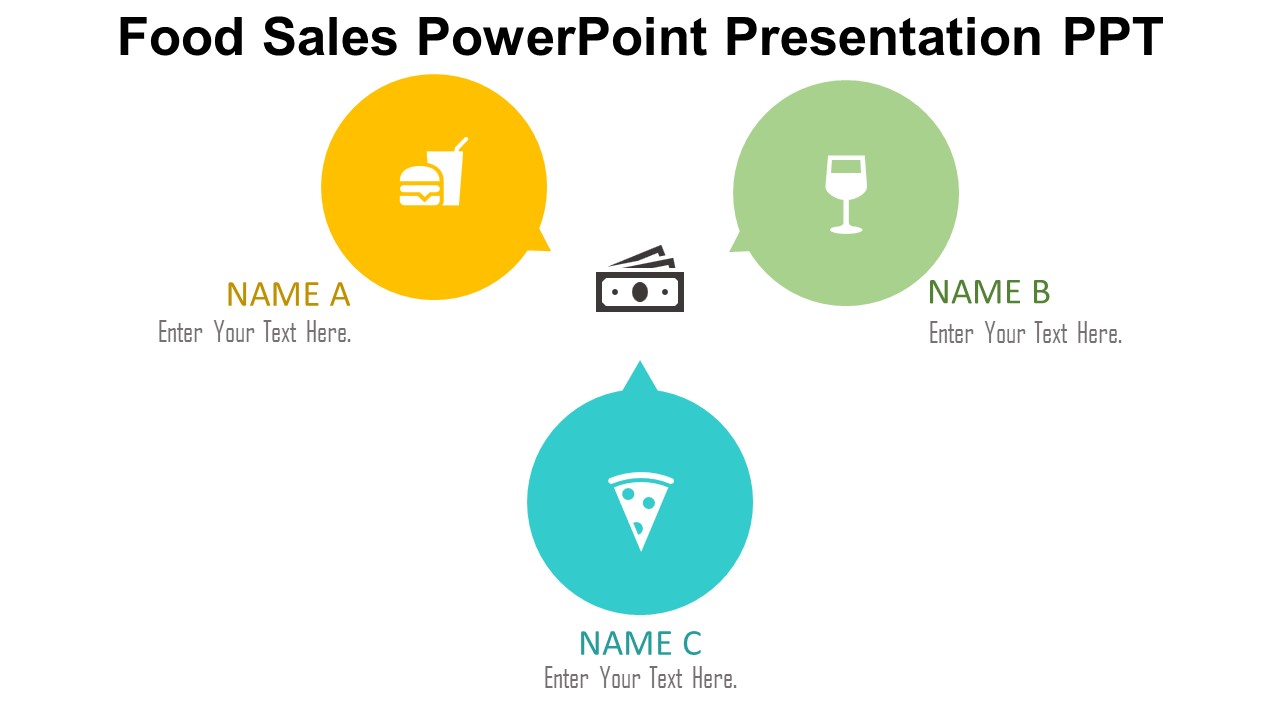 Food Sales PowerPoint Presentation PPT

NAME A
Enter Your Text Here.

NAME B
Enter Your Text Here.

NAME C
Enter Your Text Here.